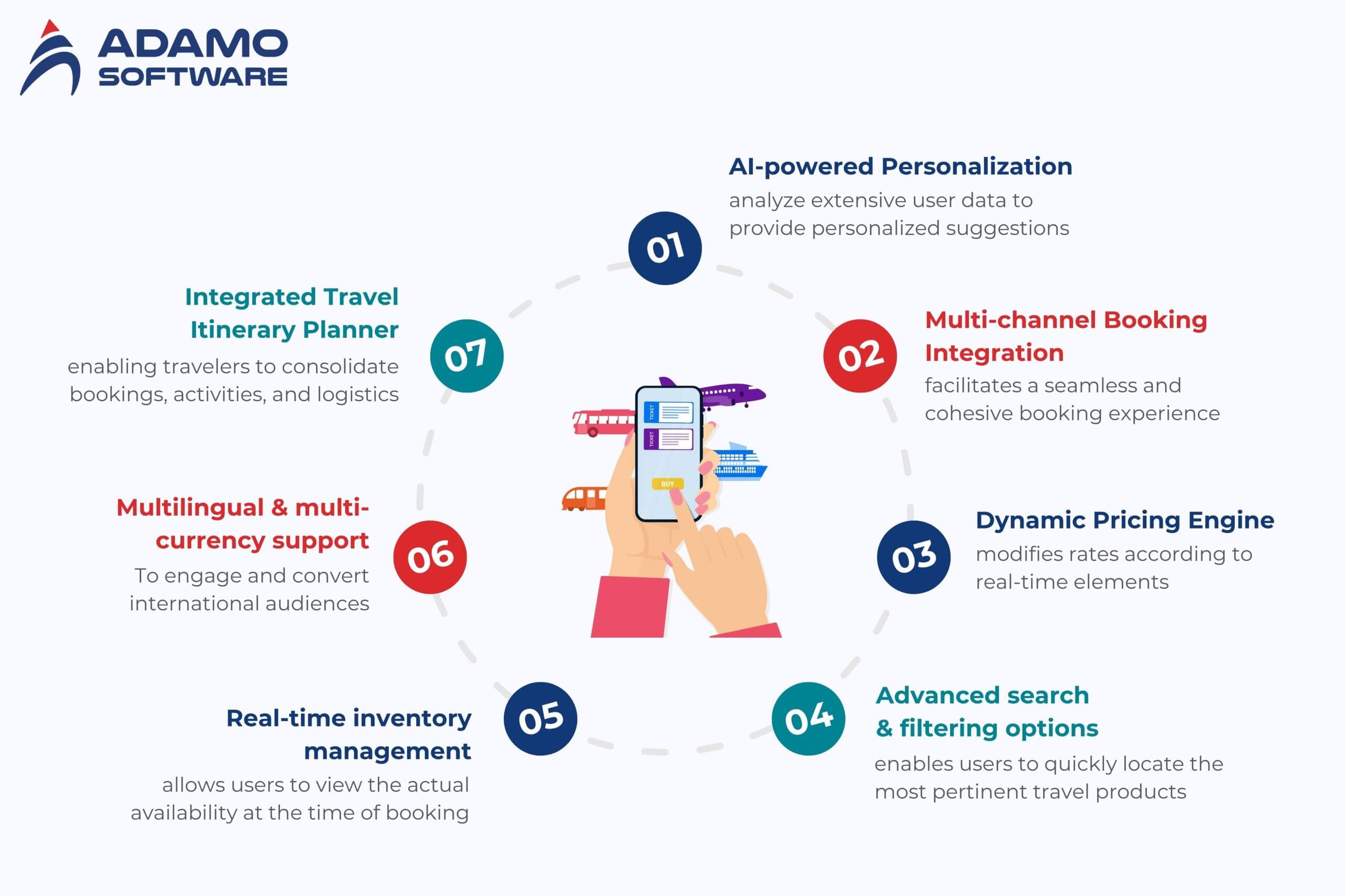 ADAMO SOFTWARE

01
AI-powered Personalization
analyze extensive user data to provide personalized suggestions

02
Multi-channel Booking Integration
facilitates a seamless and cohesive booking experience

03
Dynamic Pricing Engine
modifies rates according to real-time elements

04
Advanced search & filtering options
enables users to quickly locate the most pertinent travel products

05
Real-time inventory management
allows users to view the actual availability at the time of booking

06
Multilingual & multi-currency support
To engage and convert international audiences

07
Integrated Travel Itinerary Planner
enabling travelers to consolidate bookings, activities, and logistics

TICKET
TICKET
BUY